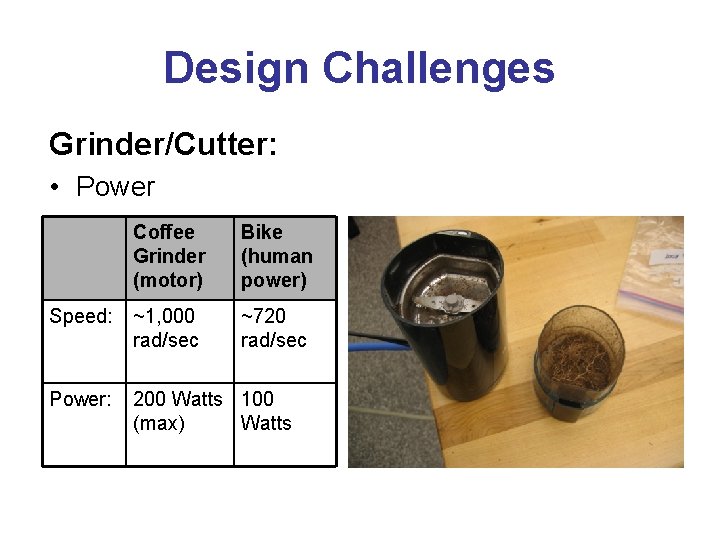 Design Challenges

Grinder/Cutter:

• Power

| | Coffee Grinder (motor) | Bike (human power) |
|---|---|---|
| Speed: | ~1,000 rad/sec | ~720 rad/sec |
| Power: | 200 Watts (max) | 100 Watts |